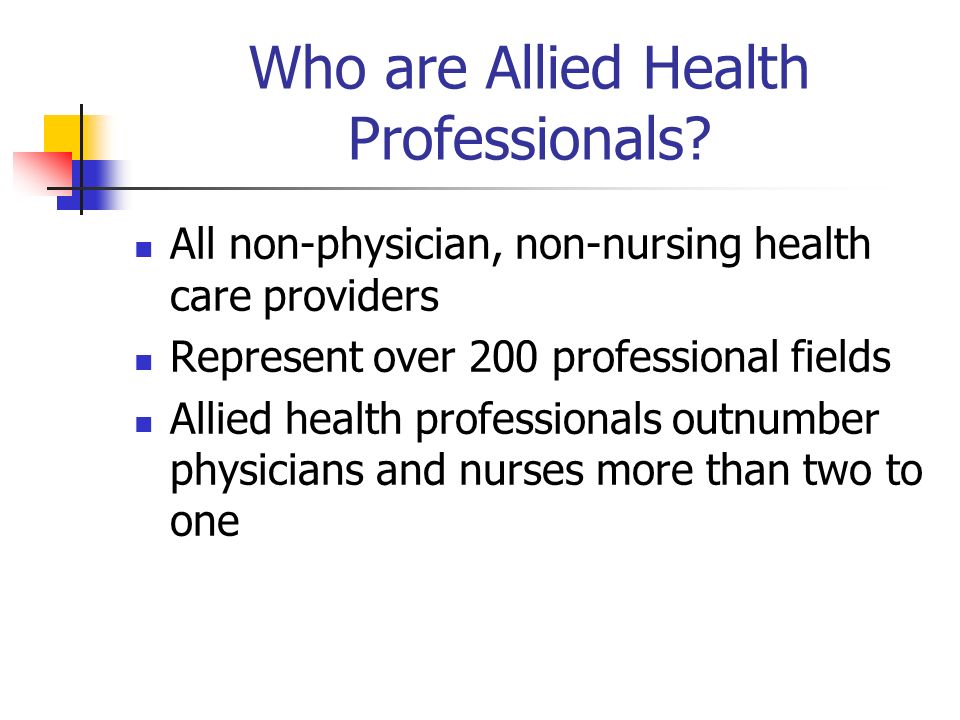 Who are Allied Health Professionals?

- All non-physician, non-nursing health care providers
- Represent over 200 professional fields
- Allied health professionals outnumber physicians and nurses more than two to one